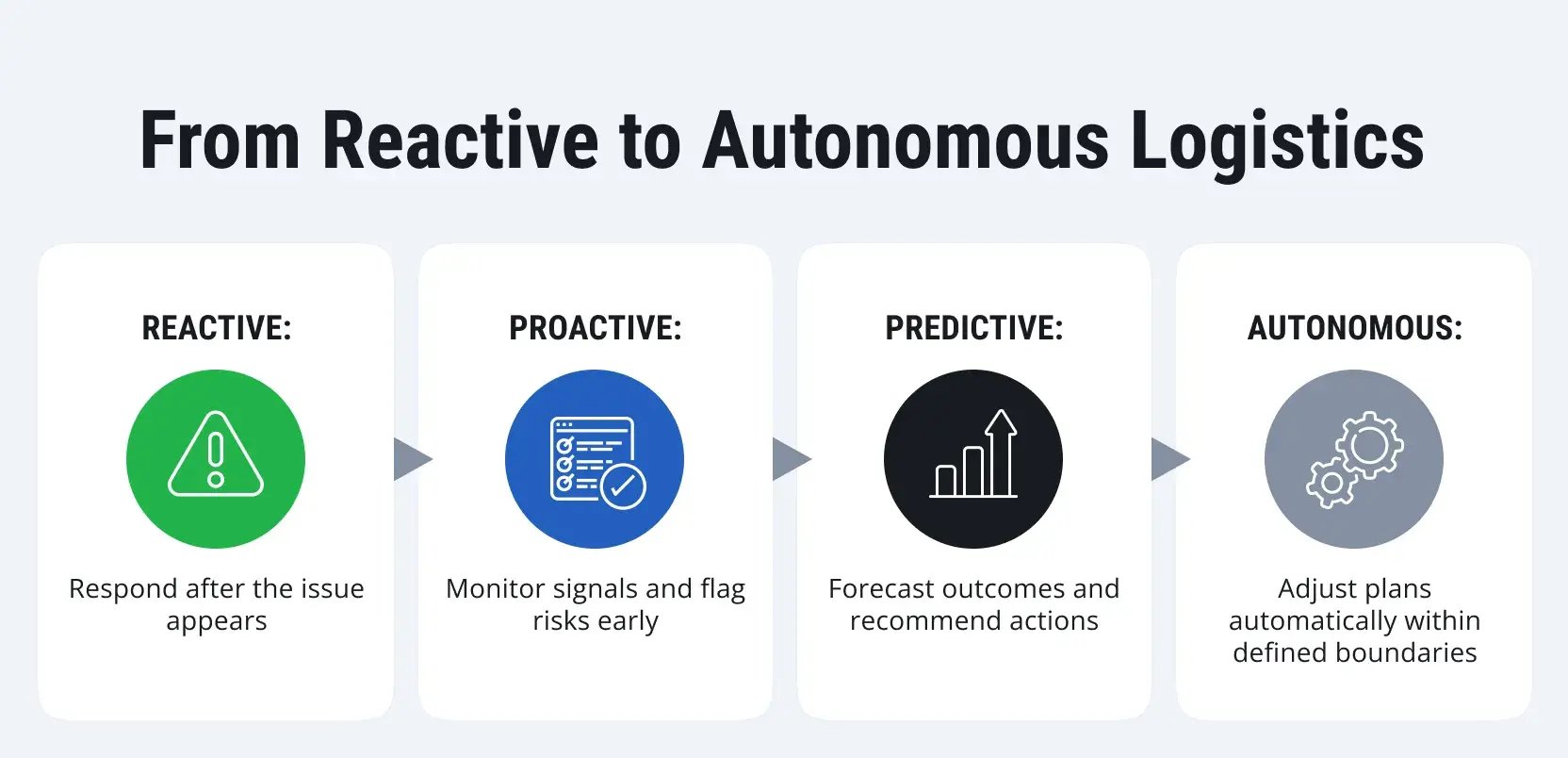 From Reactive to Autonomous Logistics

REACTIVE:

Respond after the issue appears

PROACTIVE:

Monitor signals and flag risks early

PREDICTIVE:

Forecast outcomes and recommend actions

AUTONOMOUS:

Adjust plans automatically within defined boundaries